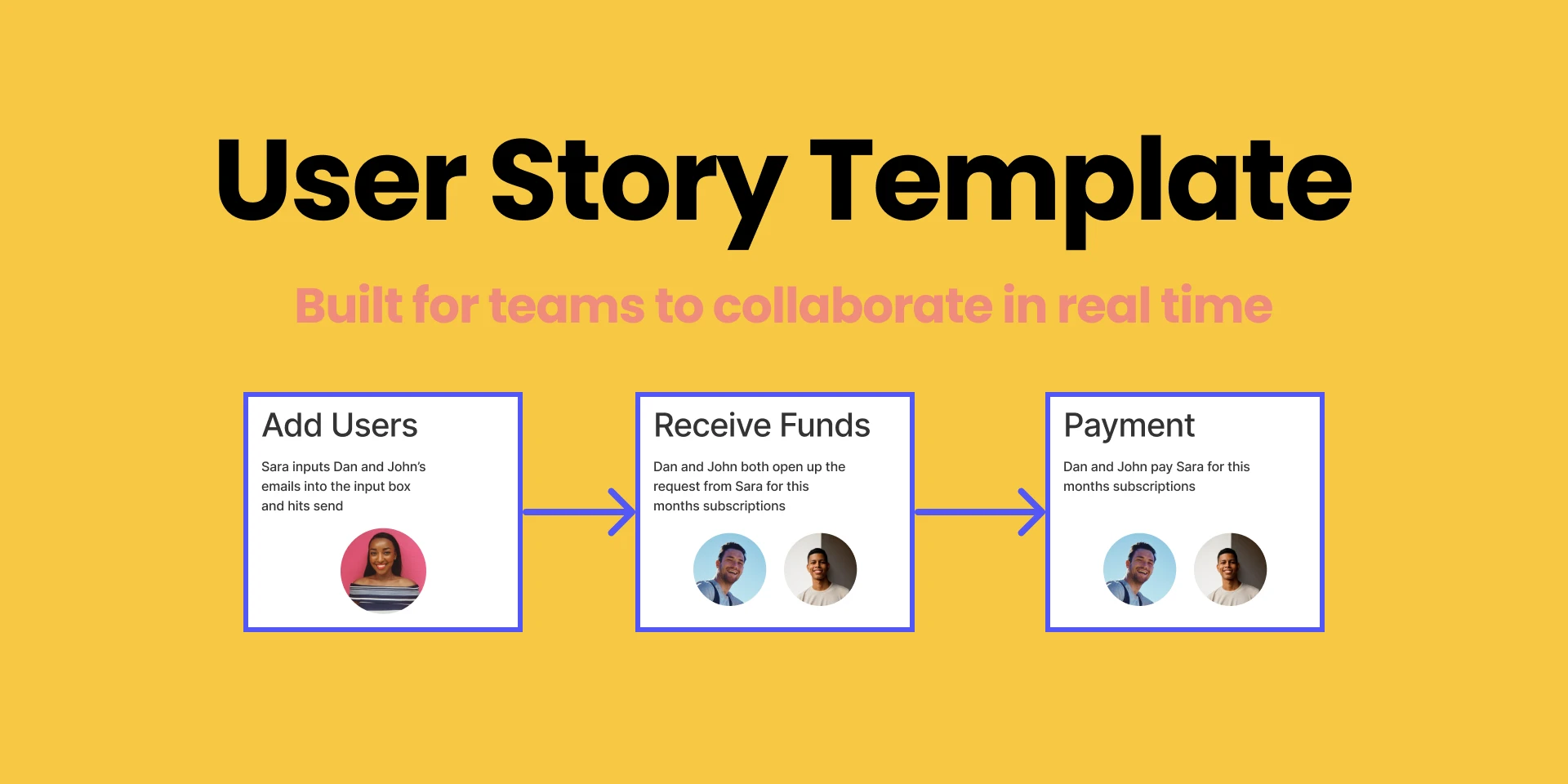 User Story Template

Built for teams to collaborate in real time

Add Users

Sara inputs Dan and John's emails into the input box and hits send

Receive Funds

Dan and John both open up the request from Sara for this months subscriptions

Payment

Dan and John pay Sara for this months subscriptions